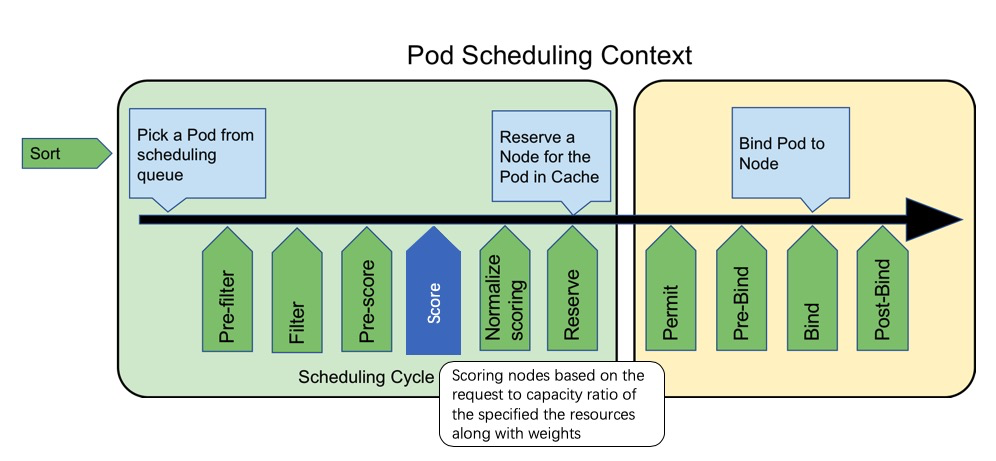 Pod Scheduling Context

Sort

Pick a Pod from scheduling queue

Reserve a Node for the Pod in Cache

Bind Pod to Node

Pre-filter

Filter

Pre-score

Score

Normalize scoring

Reserve

Permit

Pre-Bind

Bind

Post-Bind

Scheduling Cycle

Scoring nodes based on the request to capacity ratio of the specified the resources along with weights